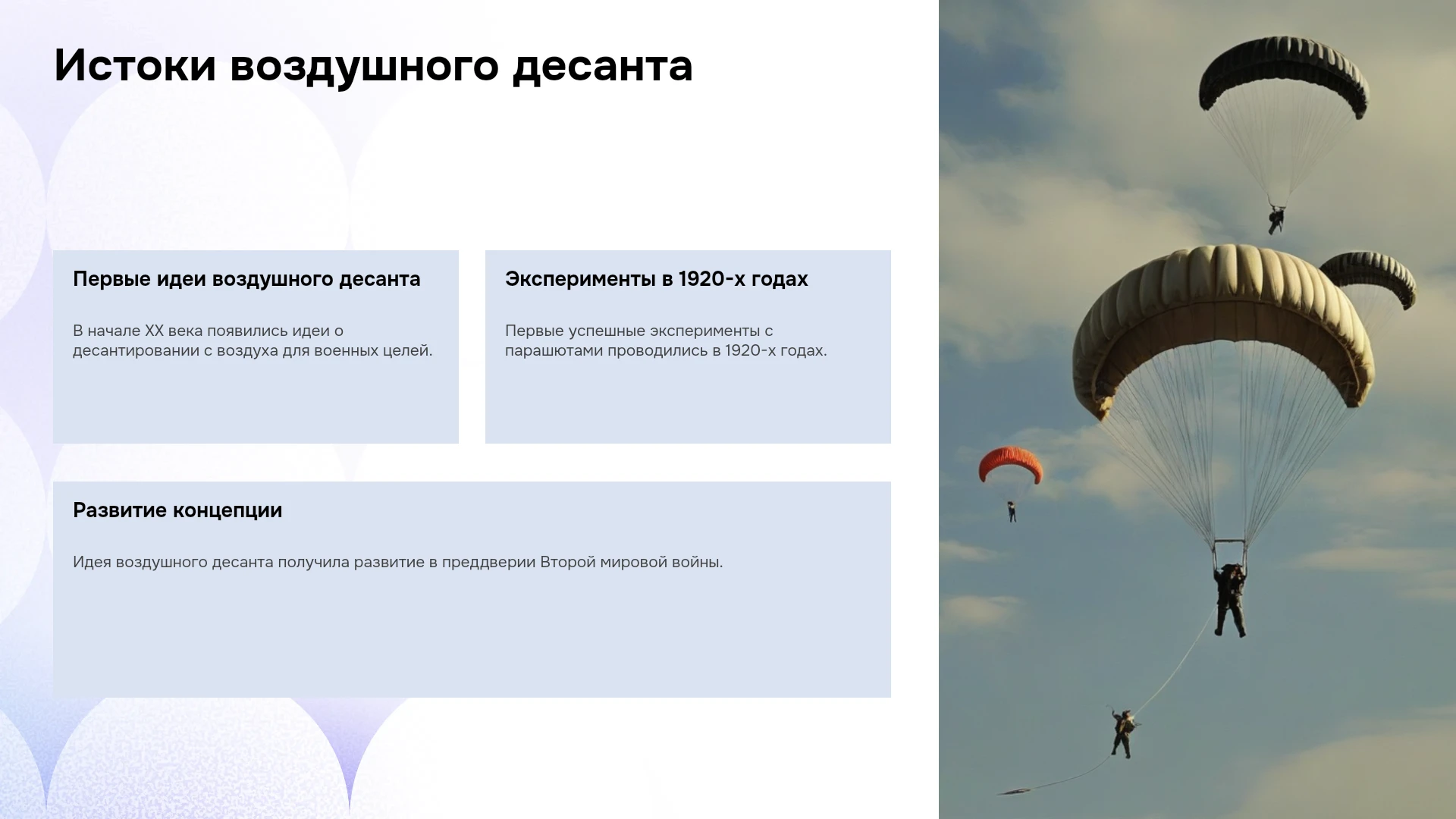 Истоки воздушного десанта

Первые идеи воздушного десанта

В начале XX века появились идеи о десантировании с воздуха для военных целей.

Эксперименты в 1920-х годах

Первые успешные эксперименты с парашютами проводились в 1920-х годах.

Развитие концепции

Идея воздушного десанта получила развитие в преддверии Второй мировой войны.